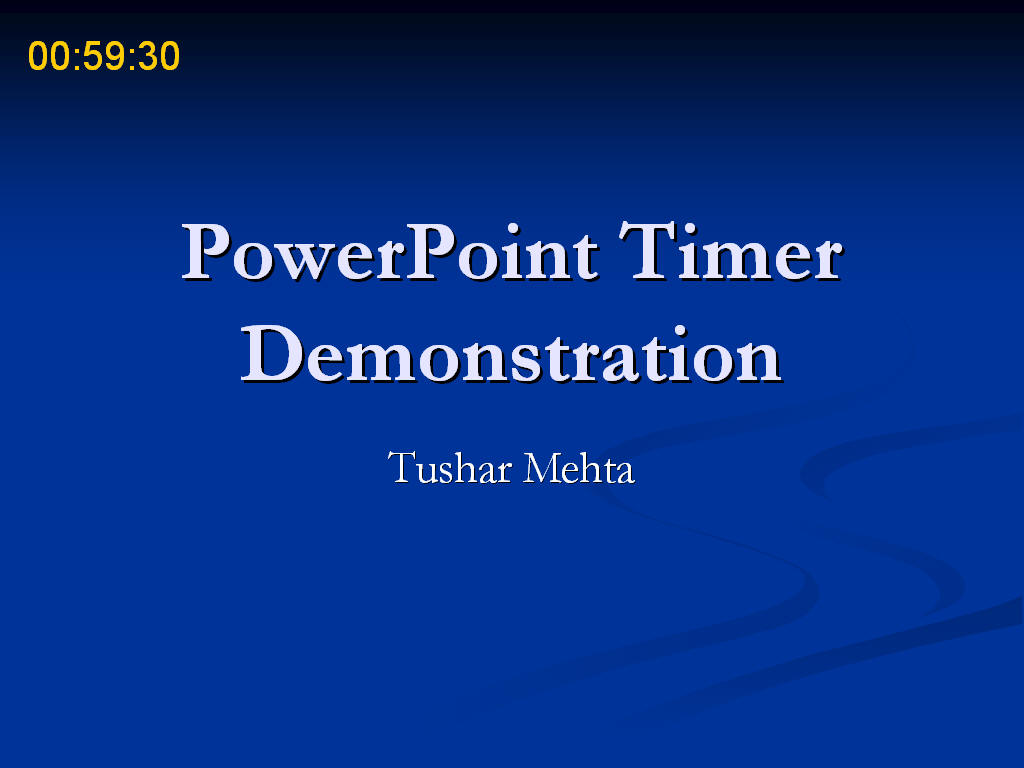 00:59:30

PowerPoint Timer Demonstration

Tushar Mehta